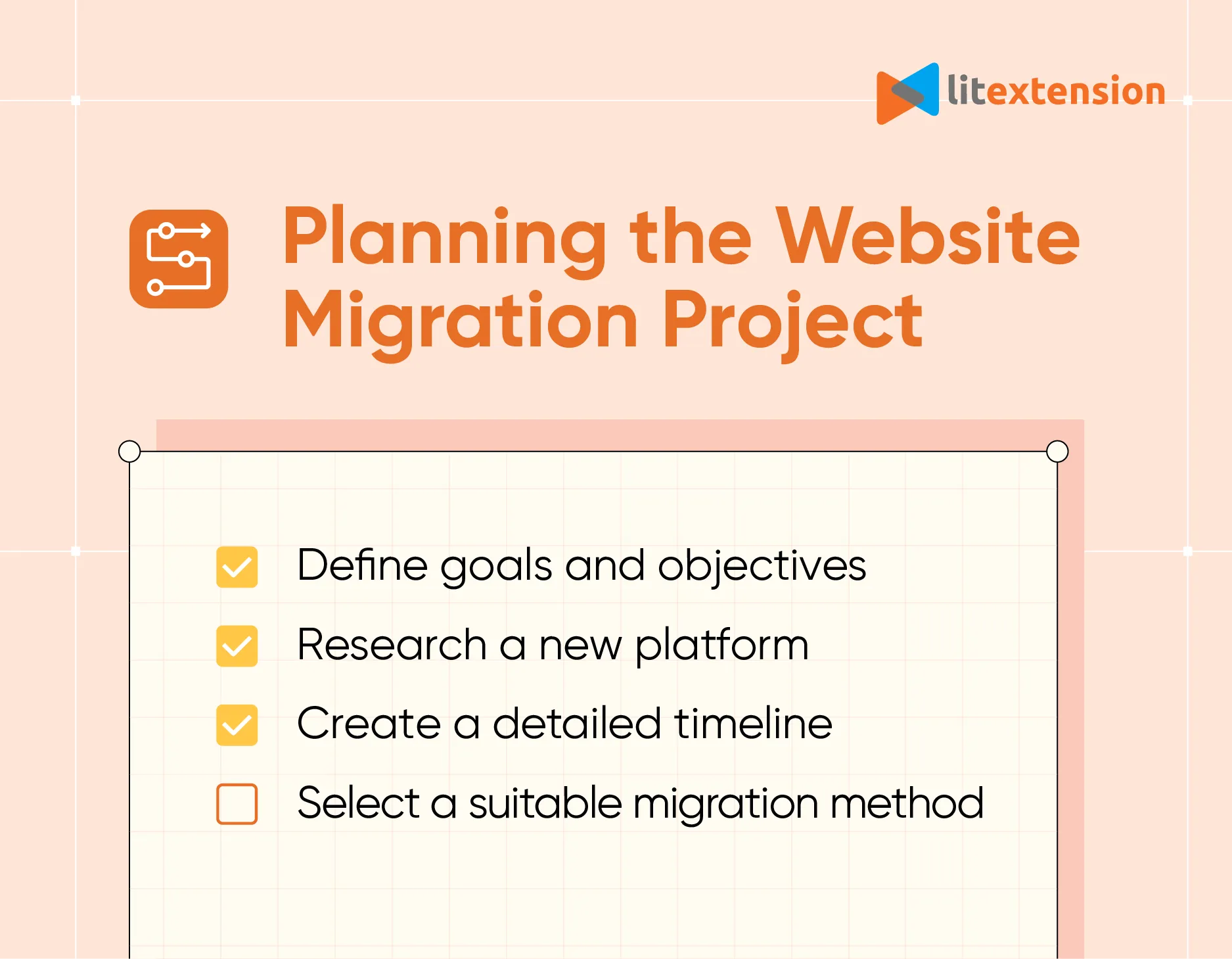 litextension

Planning the Website Migration Project

Define goals and objectives

Research a new platform

Create a detailed timeline

Select a suitable migration method